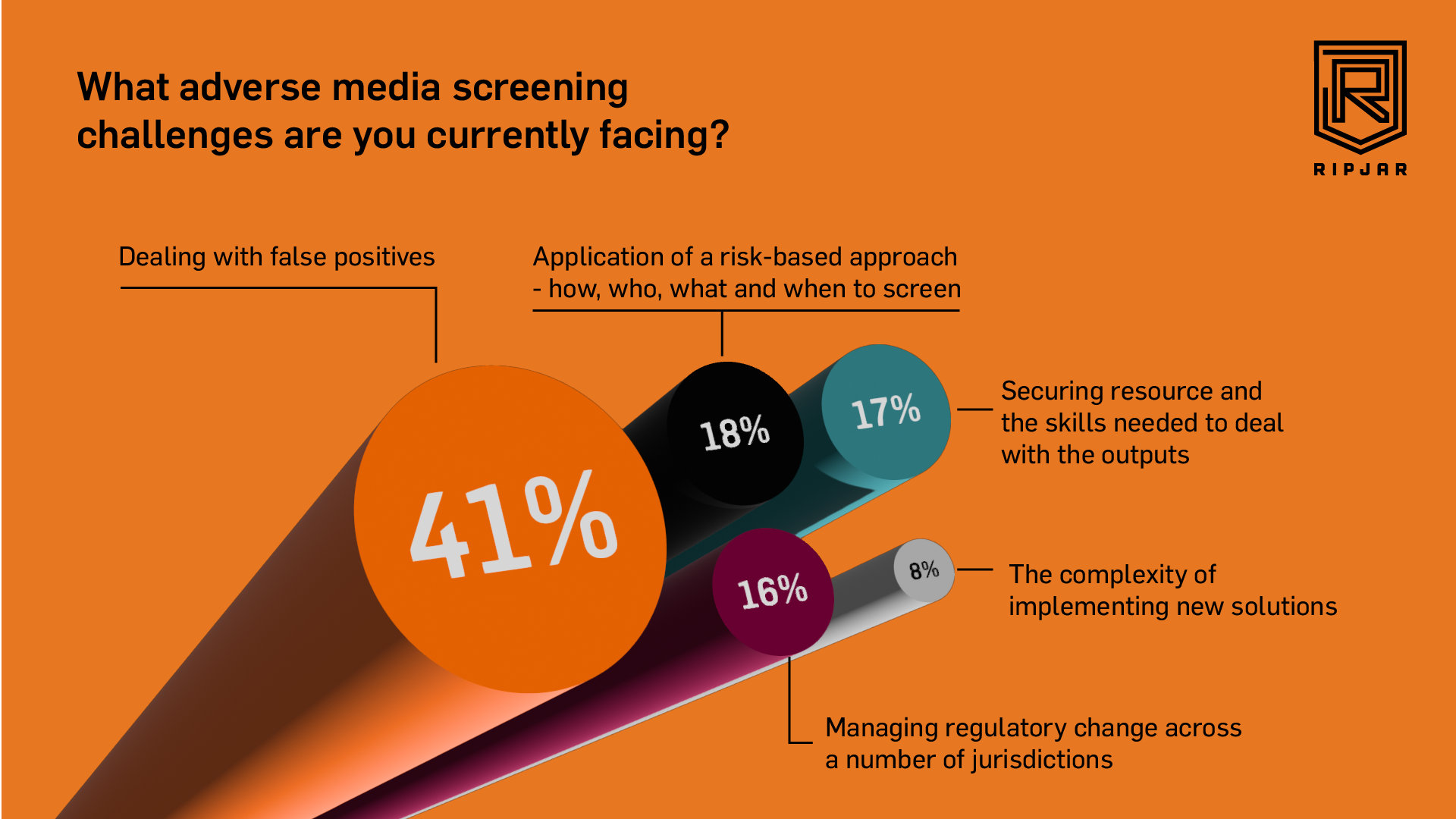 What adverse media screening challenges are you currently facing?

RIPJAR

Dealing with false positives

Application of a risk-based approach - how, who, what and when to screen

41%

18%

17%

Securing resource and the skills needed to deal with the outputs

16%

8%

The complexity of implementing new solutions

Managing regulatory change across a number of jurisdictions